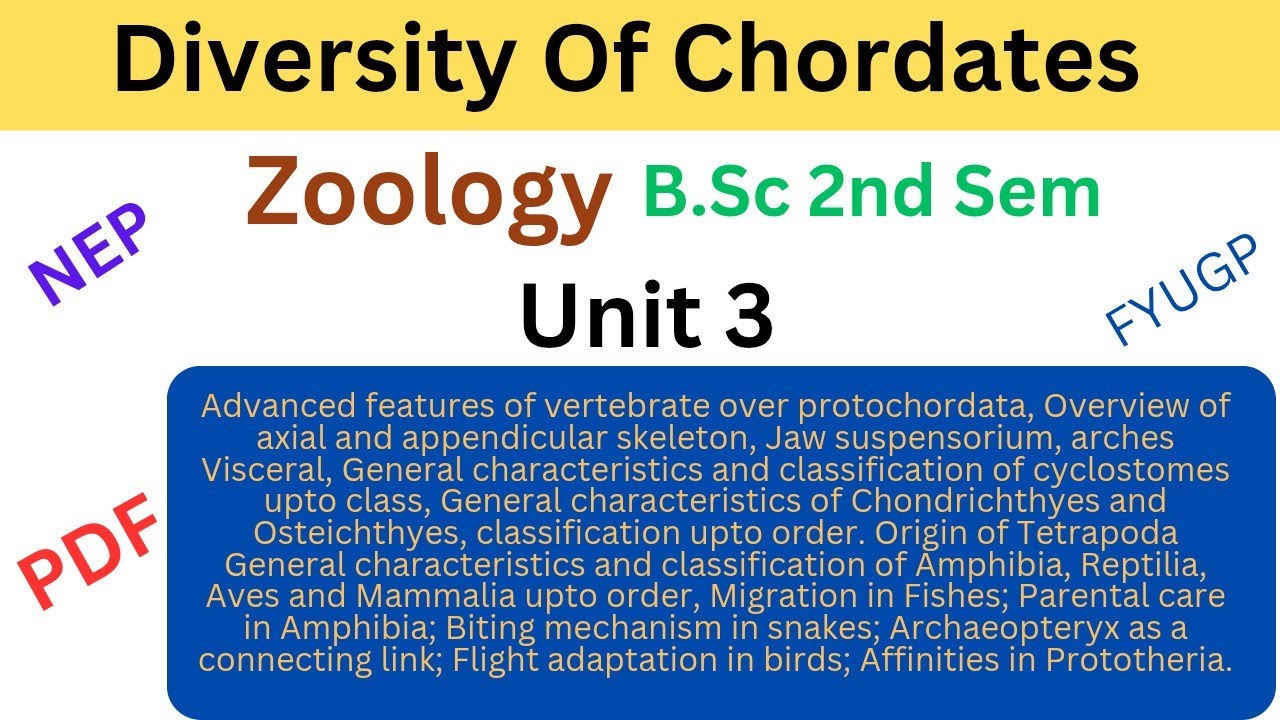 Diversity Of Chordates

Zoology B.Sc 2nd Sem

NEP

Unit 3

FYUGP

PDF

Advanced features of vertebrate over protochordata, Overview of axial and appendicular skeleton, Jaw suspensorium, arches Visceral, General characteristics and classification of cyclostomes upto class, General characteristics of Chondrichthyes and Osteichthyes, classification upto order. Origin of Tetrapoda General characteristics and classification of Amphibia, Reptilia, Aves and Mammalia upto order, Migration in Fishes; Parental care in Amphibia; Biting mechanism in snakes; Archaeopteryx as a connecting link; Flight adaptation in birds; Affinities in Prototheria.